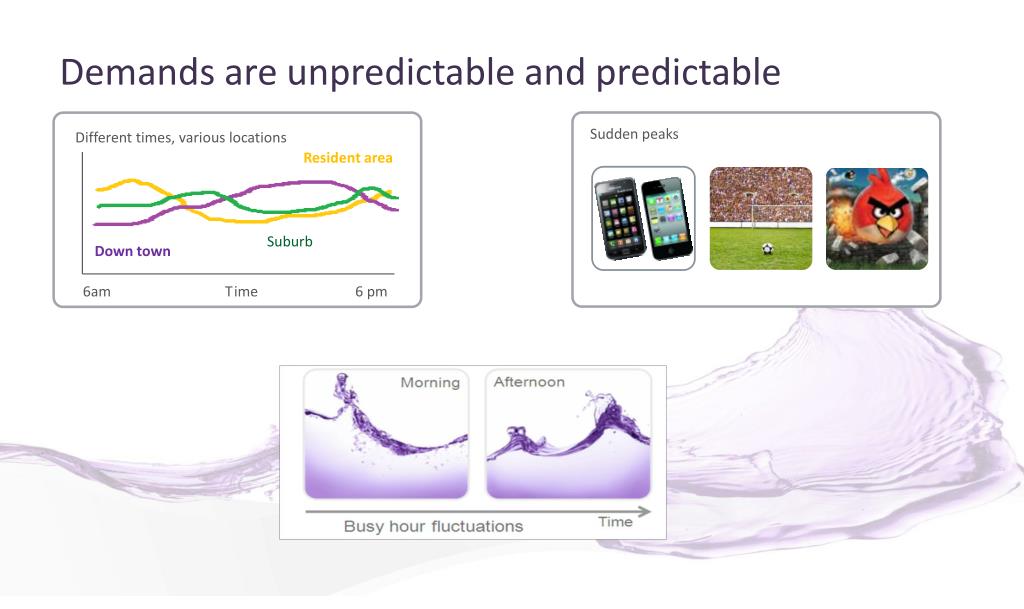 Demands are unpredictable and predictable

Different times, various locations

Resident area

Suburb

Down town

6am

Time

6 pm

Sudden peaks

Morning

Afternoon

Busy hour fluctuations

Time